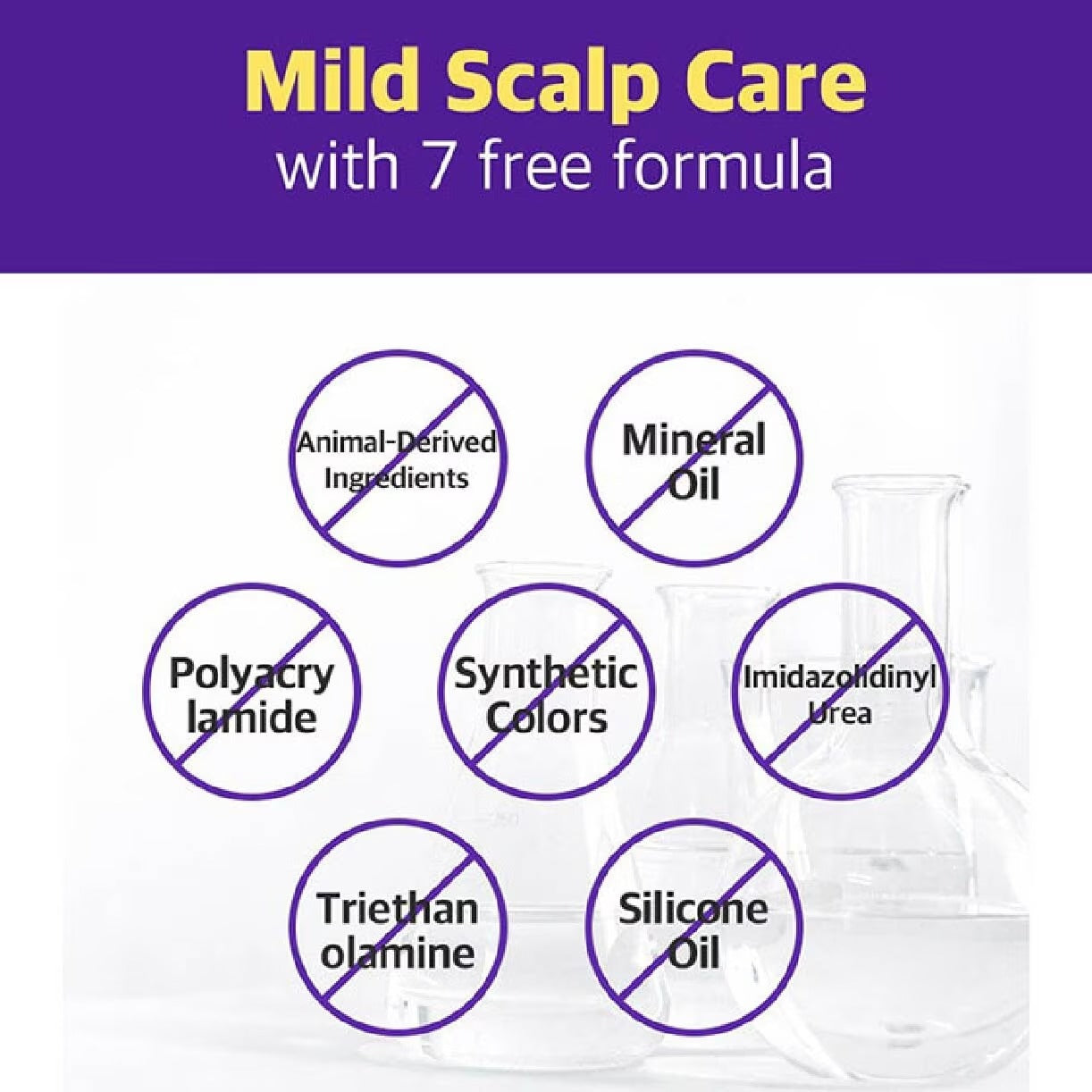 Mild Scalp Care
with 7 free formula

Animal-Derived Ingredients

Mineral Oil

Polyacry lamide

Synthetic Colors

Imidazolidinyl Urea

Triethan olamine

Silicone Oil